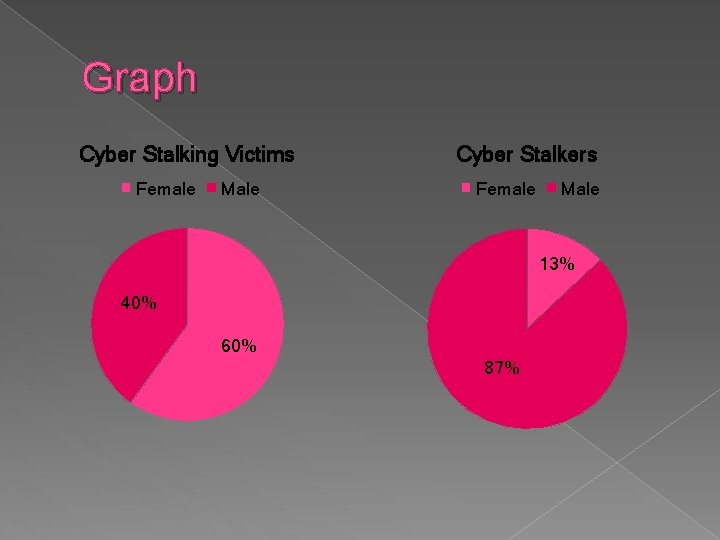 Graph

Cyber Stalking Victims

Female Male

40%

60%

Cyber Stalkers

Female Male

13%

87%